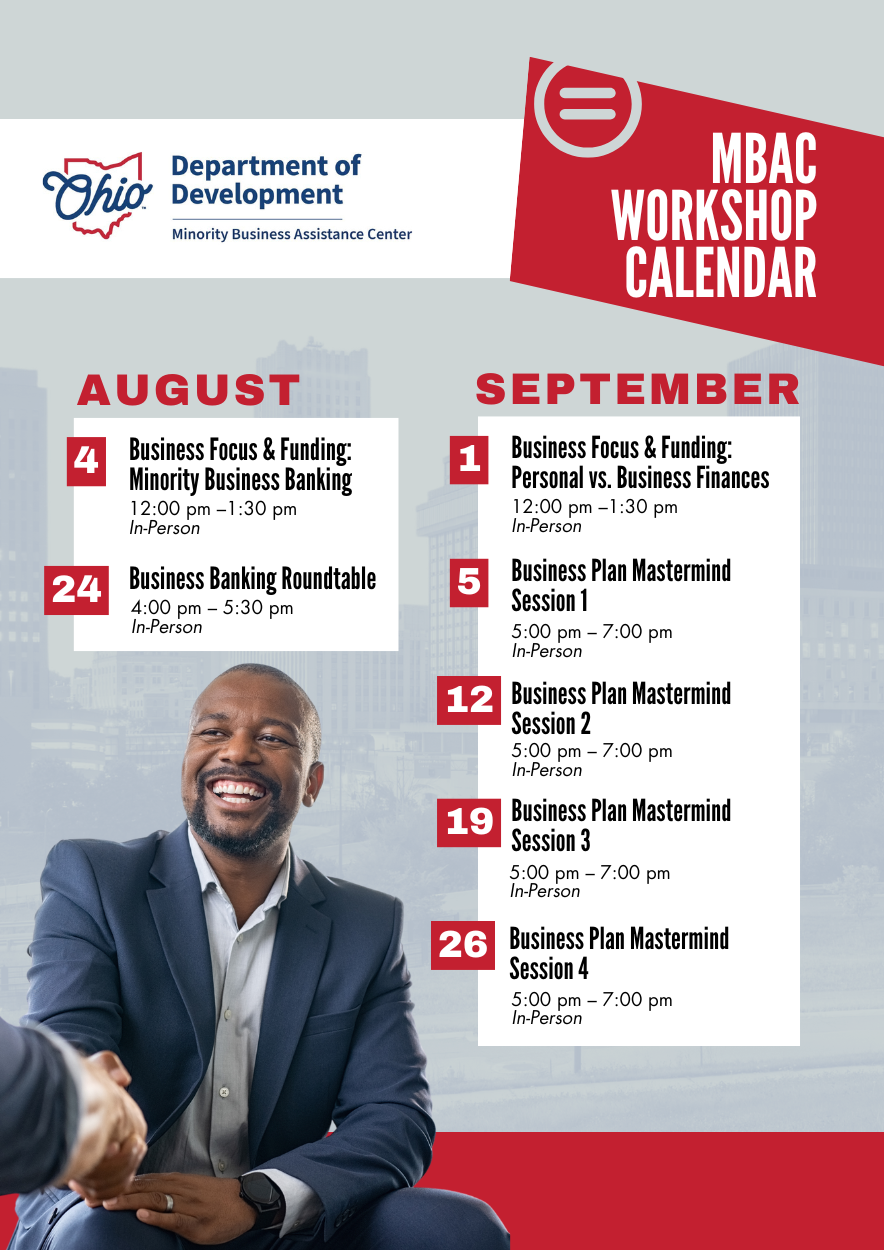 Ohio

Department of Development

Minority Business Assistance Center

MBAC WORKSHOP CALENDAR

AUGUST

4 Business Focus & Funding: Minority Business Banking
12:00 pm –1:30 pm
In-Person

24 Business Banking Roundtable
4:00 pm – 5:30 pm
In-Person

SEPTEMBER

1 Business Focus & Funding: Personal vs. Business Finances
12:00 pm –1:30 pm
In-Person

5 Business Plan Mastermind Session 1
5:00 pm – 7:00 pm
In-Person

12 Business Plan Mastermind Session 2
5:00 pm – 7:00 pm
In-Person

19 Business Plan Mastermind Session 3
5:00 pm – 7:00 pm
In-Person

26 Business Plan Mastermind Session 4
5:00 pm – 7:00 pm
In-Person